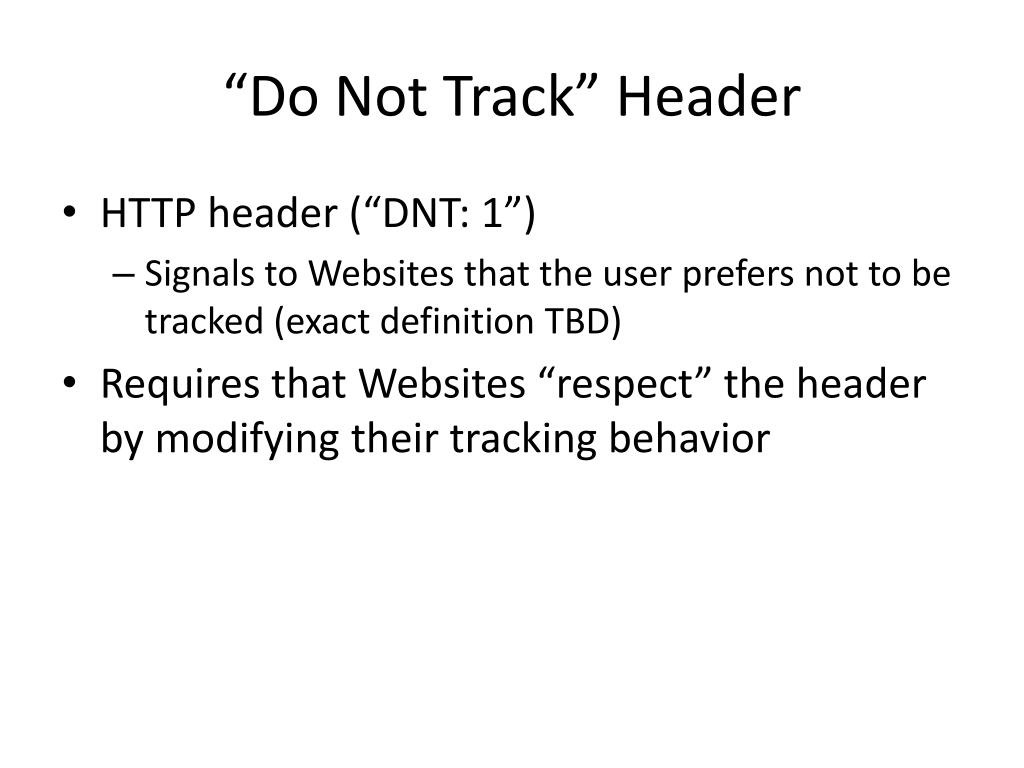 “Do Not Track” Header

• HTTP header (“DNT: 1”)
– Signals to Websites that the user prefers not to be tracked (exact definition TBD)
• Requires that Websites “respect” the header by modifying their tracking behavior